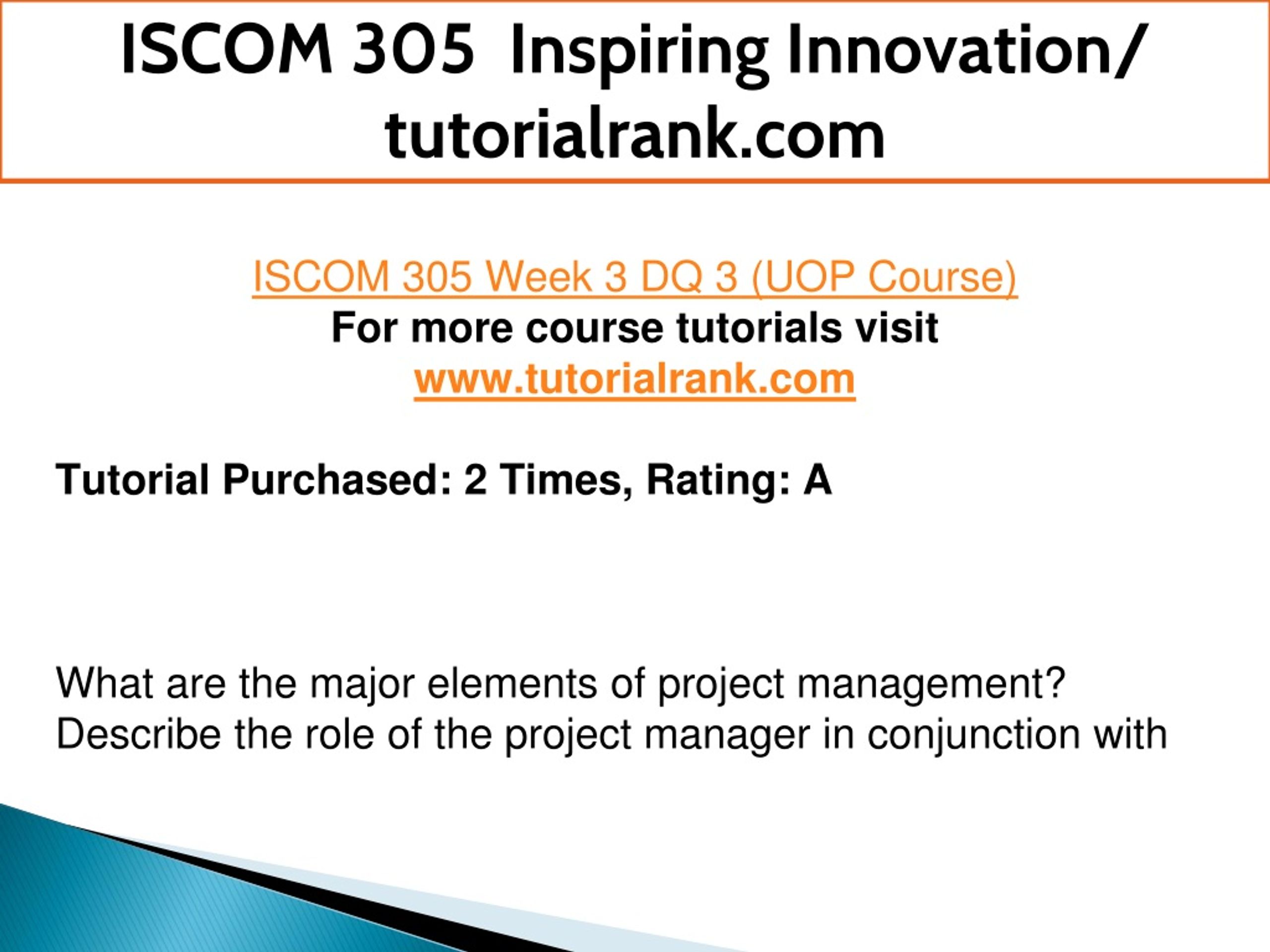 ISCOM 305 Inspiring Innovation/ tutorialrank.com

ISCOM 305 Week 3 DQ 3 (UOP Course)
For more course tutorials visit
www.tutorialrank.com

Tutorial Purchased: 2 Times, Rating: A

What are the major elements of project management? Describe the role of the project manager in conjunction with